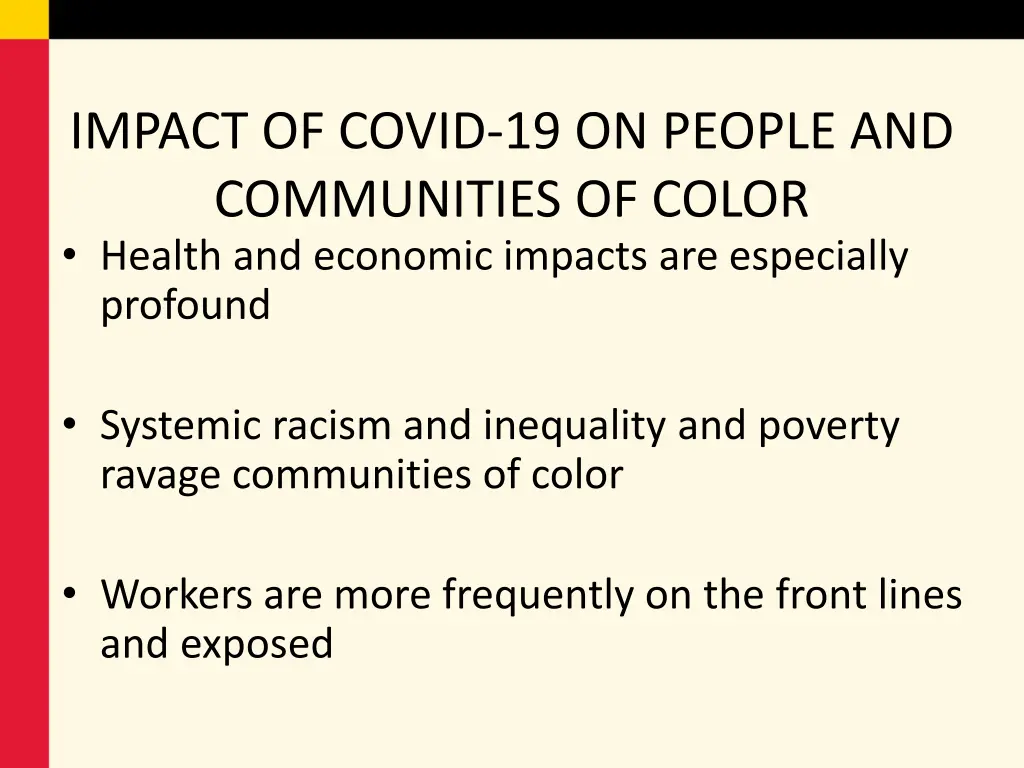 IMPACT OF COVID-19 ON PEOPLE AND COMMUNITIES OF COLOR

• Health and economic impacts are especially profound

• Systemic racism and inequality and poverty ravage communities of color

• Workers are more frequently on the front lines and exposed